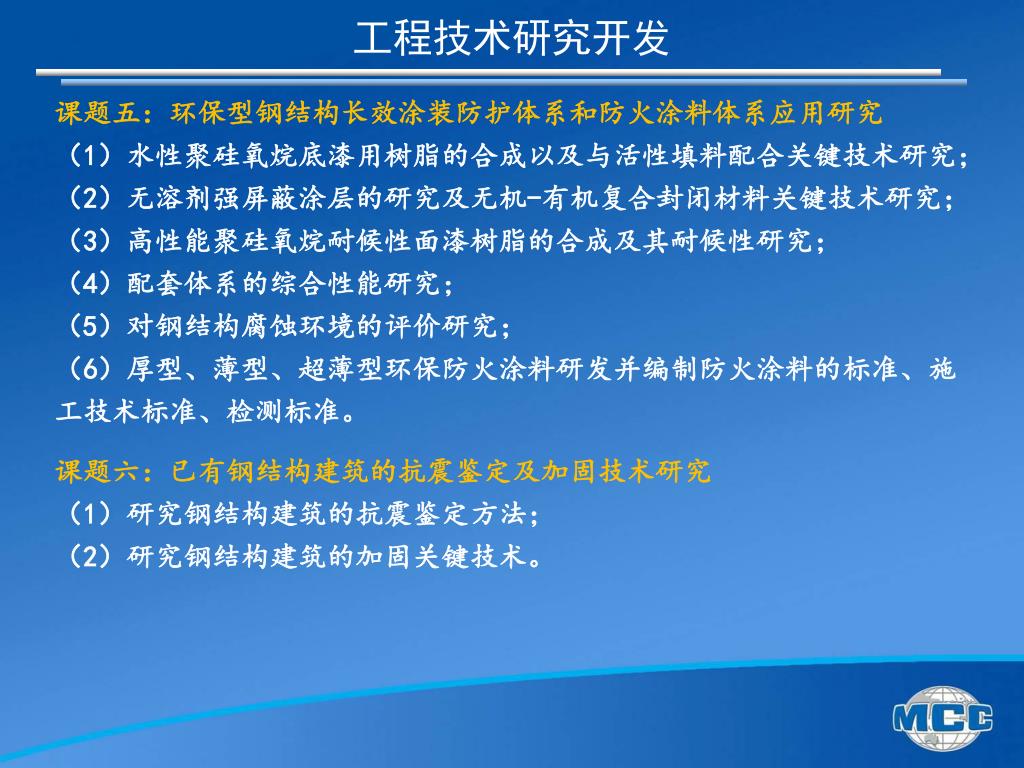 工程技术研究开发

课题五：环保型钢结构长效涂装防护体系和防火涂料体系应用研究

（1）水性聚硅氧烷底漆用树脂的合成以及与活性填料配合关键技术研究；

（2）无溶剂强屏蔽涂层的研究及无机-有机复合封闭材料关键技术研究；

（3）高性能聚硅氧烷耐候性面漆树脂的合成及其耐候性研究；

（4）配套体系的综合性能研究；

（5）对钢结构腐蚀环境的评价研究；

（6）厚型、薄型、超薄型环保防火涂料研发并编制防火涂料的标准、施工技术标准、检测标准。

课题六：已有钢结构建筑的抗震鉴定及加固技术研究

（1）研究钢结构建筑的抗震鉴定方法；

（2）研究钢结构建筑的加固关键技术。

MCC